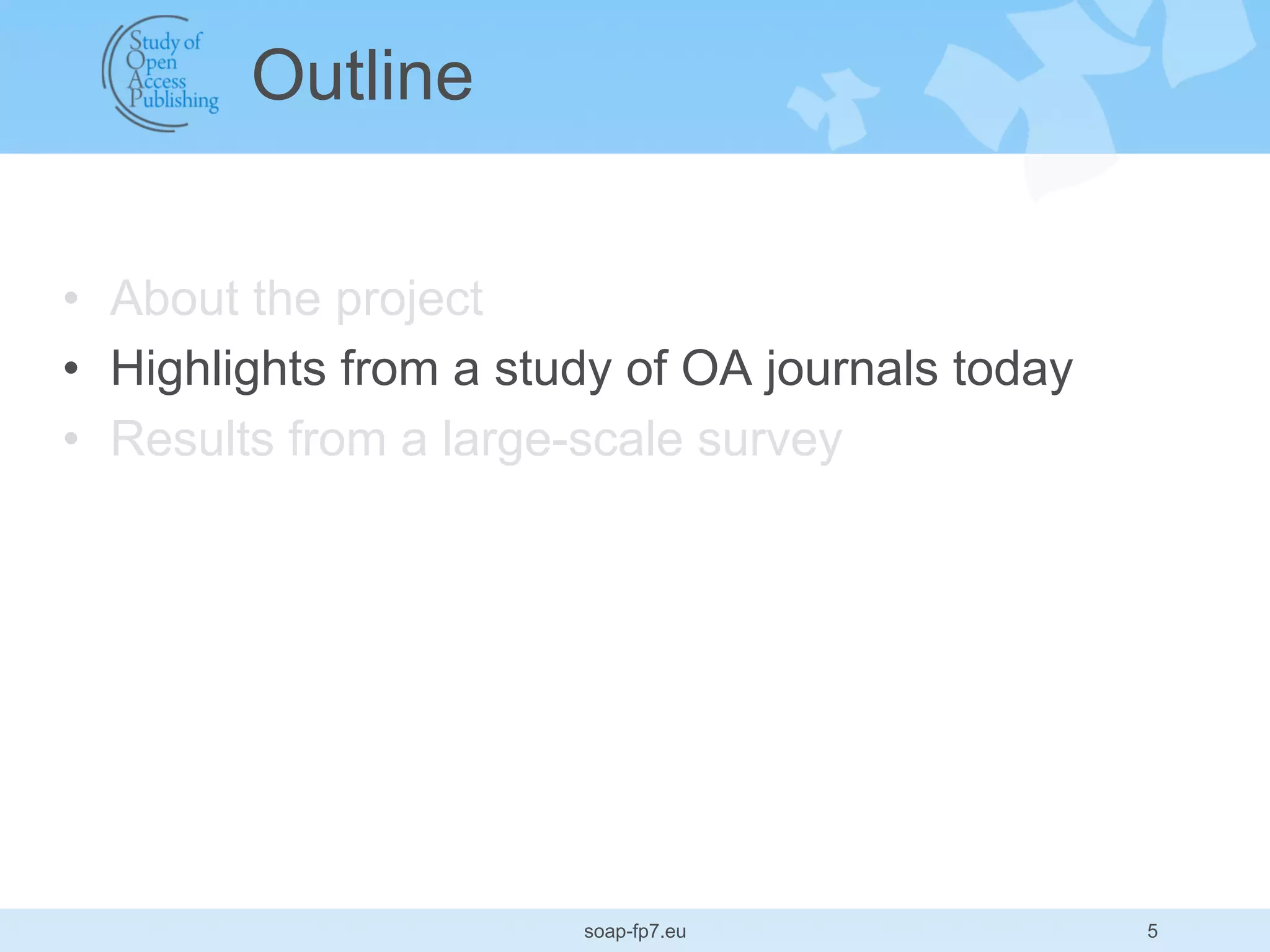 Study of Open Access Publishing

Outline

• About the project
• Highlights from a study of OA journals today
• Results from a large-scale survey

soap-fp7.eu

5